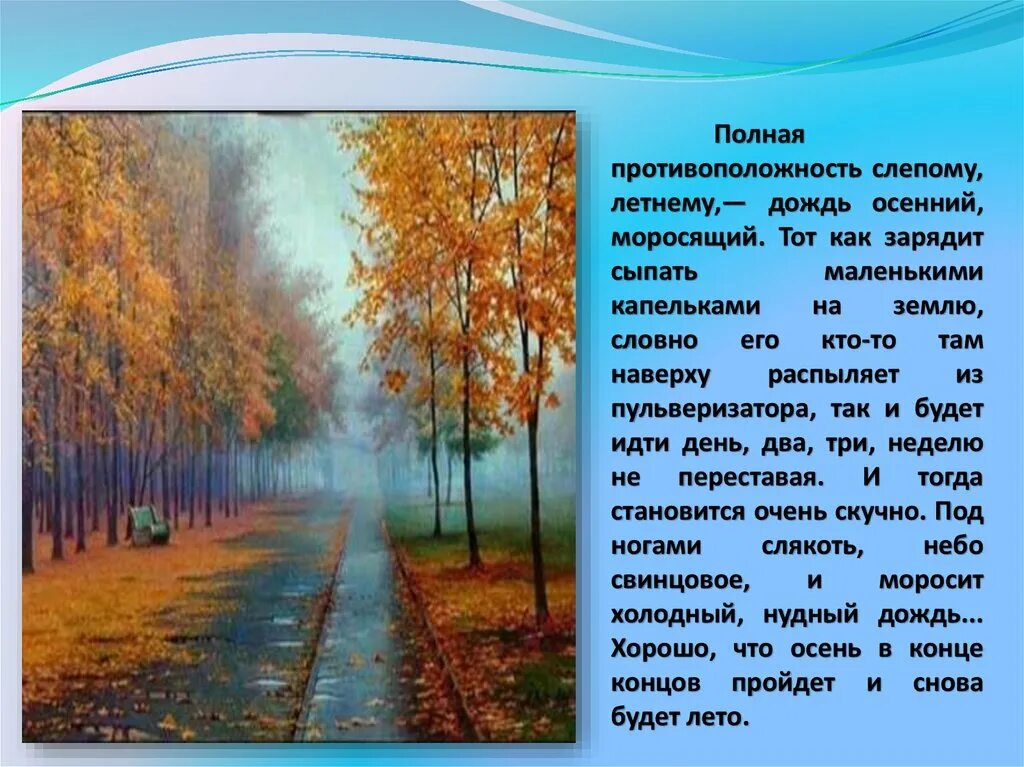 Полная противоположность слепому, летнему,— дождь осенний, моросящий. Тот как зарядит сыпать маленькими капельками на землю, словно его кто-то там наверху распыляет из пульверизатора, так и будет идти день, два, три, неделю не переставая. И тогда становится очень скучно. Под ногами слякоть, небо свинцовое, и моросит холодный, нудный дождь... Хорошо, что осень в конце концов пройдет и снова будет лето.